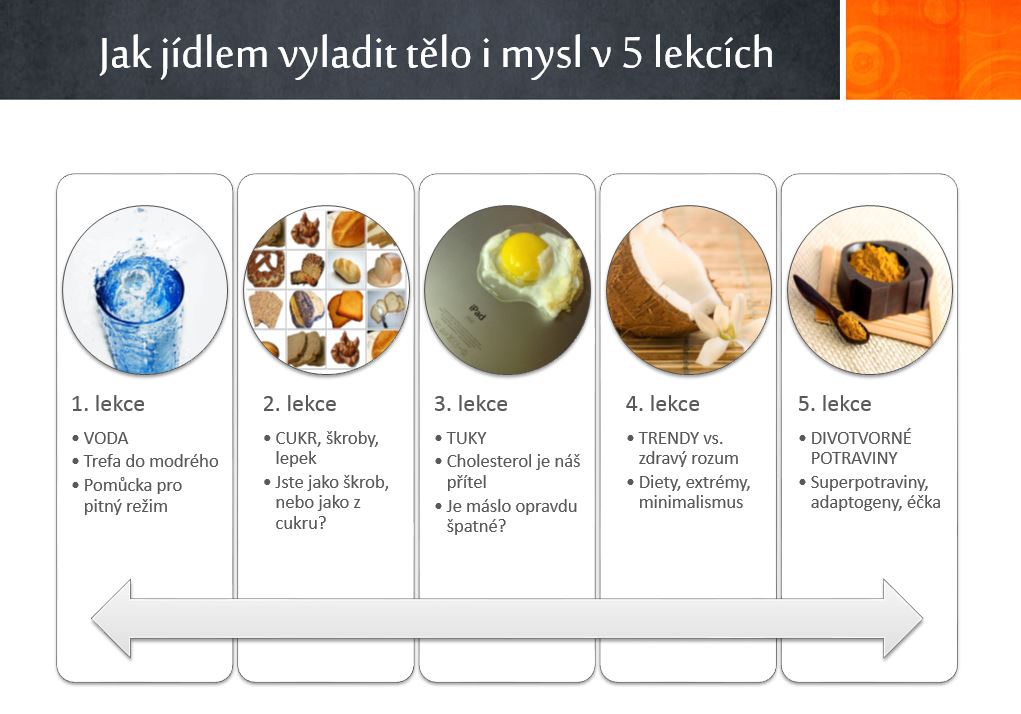 Jak jídlem vyladit tělo i mysl v 5 lekcích

iPad

1. lekce
• VODA
• Trefa do modrého
• Pomůcka pro pitný režim

2. lekce
• CUKR, škroby, lepek
• Jste jako škrob, nebo jako z cukru?

3. lekce
• TUKY
• Cholesterol je náš přítel
• Je máslo opravdu špatné?

4. lekce
• TRENDY vs. zdravý rozum
• Diety, extrémy, minimalismus

5. lekce
• DIVOTVORNÉ POTRAVINY
• Superpotraviny, adaptogeny, éčka